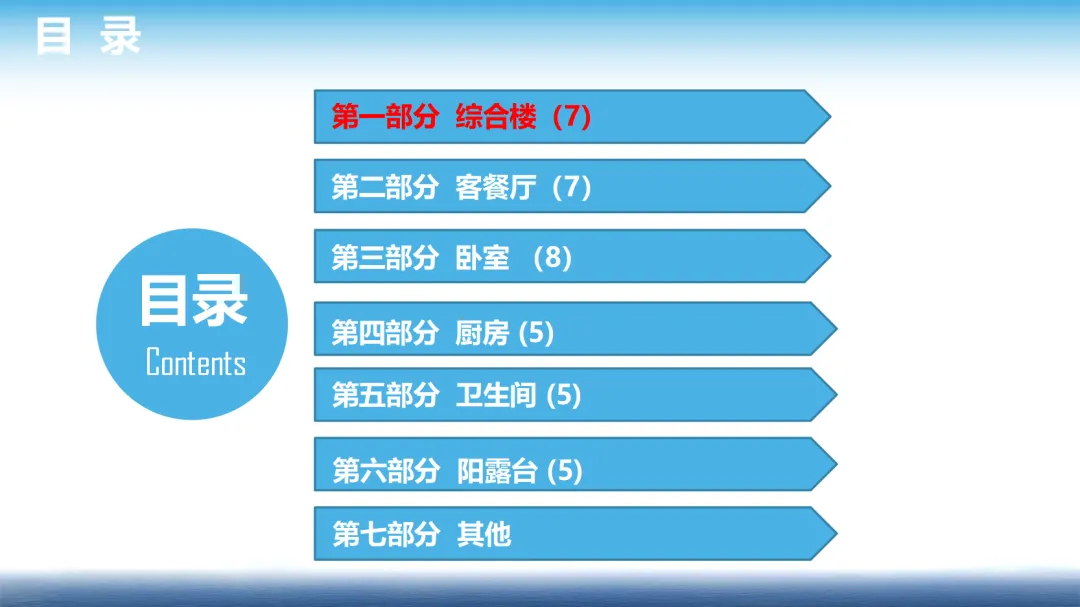 目 录

目录
Contents

第一部分 综合楼（7）

第二部分 客餐厅（7）

第三部分 卧室 （8）

第四部分 厨房 (5)

第五部分 卫生间 (5)

第六部分 阳露台 (5)

第七部分 其他